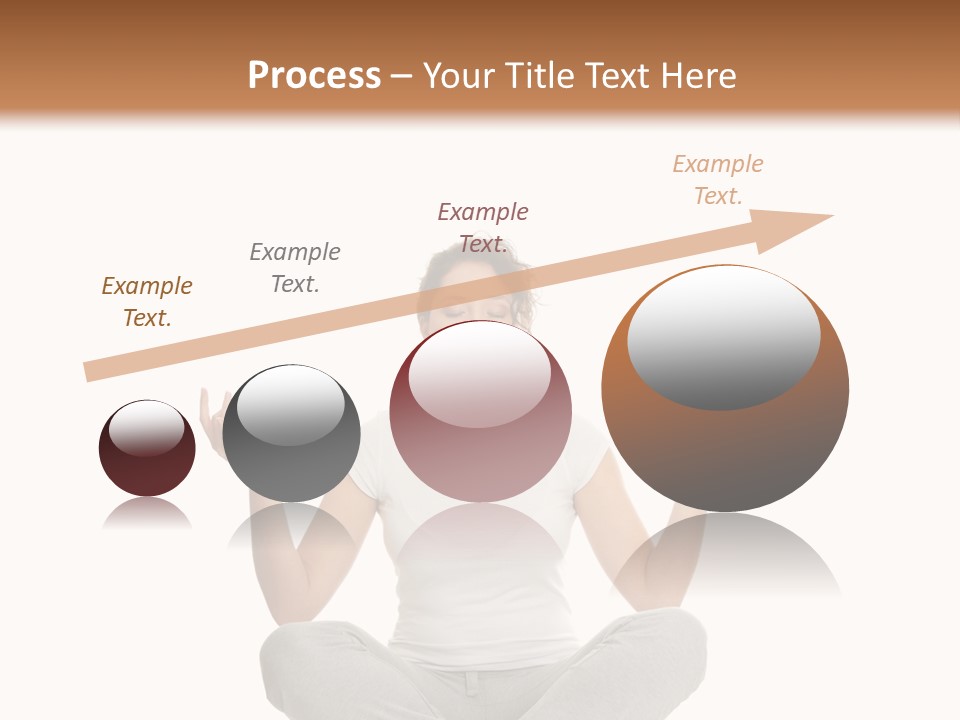 Process – Your Title Text Here

Example Text.

Example Text.

Example Text.

Example Text.